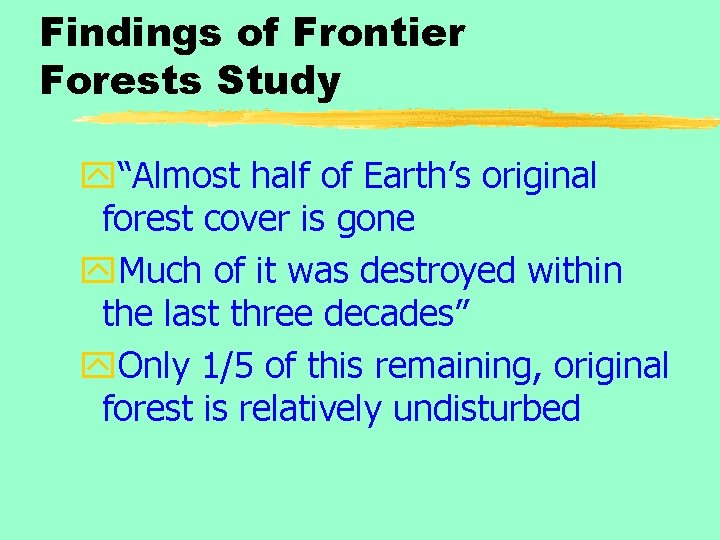 Findings of Frontier Forests Study

“Almost half of Earth’s original forest cover is gone

Much of it was destroyed within the last three decades”

Only 1/5 of this remaining, original forest is relatively undisturbed